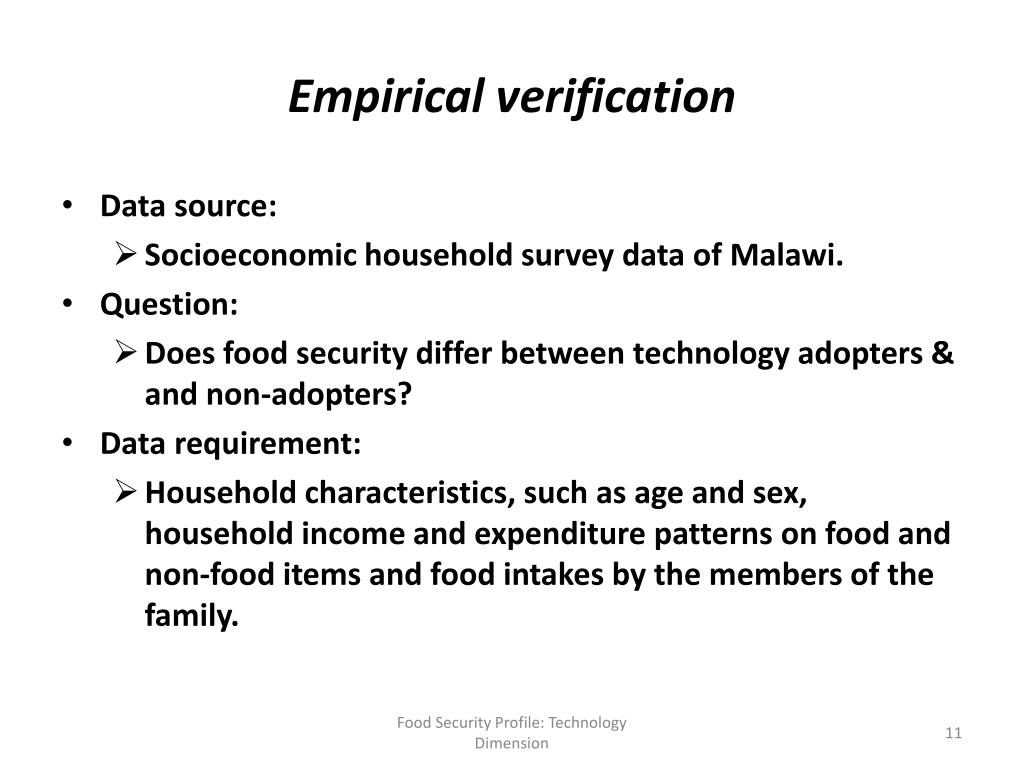 Empirical verification

• Data source:
  ➢ Socioeconomic household survey data of Malawi.
• Question:
  ➢ Does food security differ between technology adopters & and non-adopters?
• Data requirement:
  ➢ Household characteristics, such as age and sex, household income and expenditure patterns on food and non-food items and food intakes by the members of the family.

Food Security Profile: Technology Dimension

11